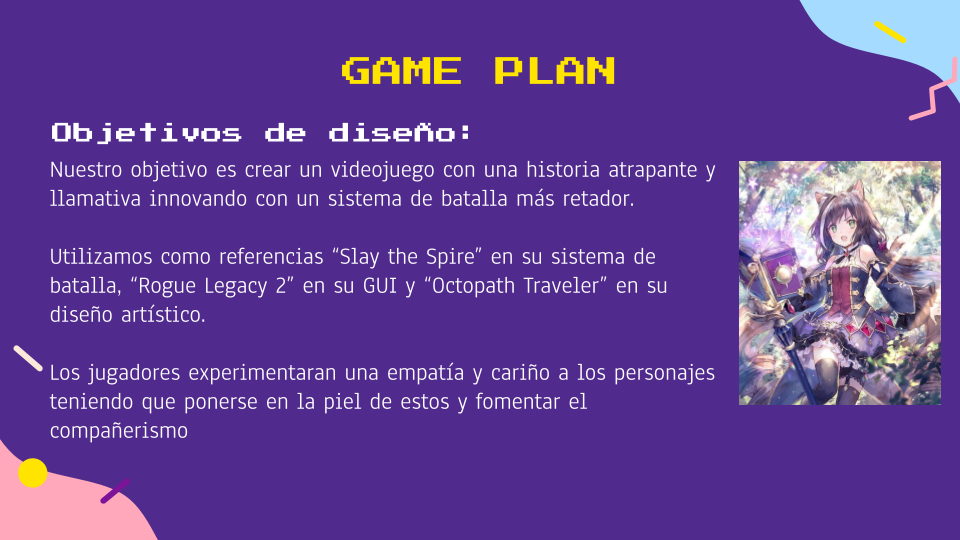 GAME PLAN

Objetivos de diseño:

Nuestro objetivo es crear un videojuego con una historia atrapante y llamativa innovando con un sistema de batalla más retador.

Utilizamos como referencias “Slay the Spire” en su sistema de batalla, “Rogue Legacy 2” en su GUI y “Octopath Traveler” en su diseño artístico.

Los jugadores experimentaran una empatía y cariño a los personajes teniendo que ponerse en la piel de estos y fomentar el compañerismo